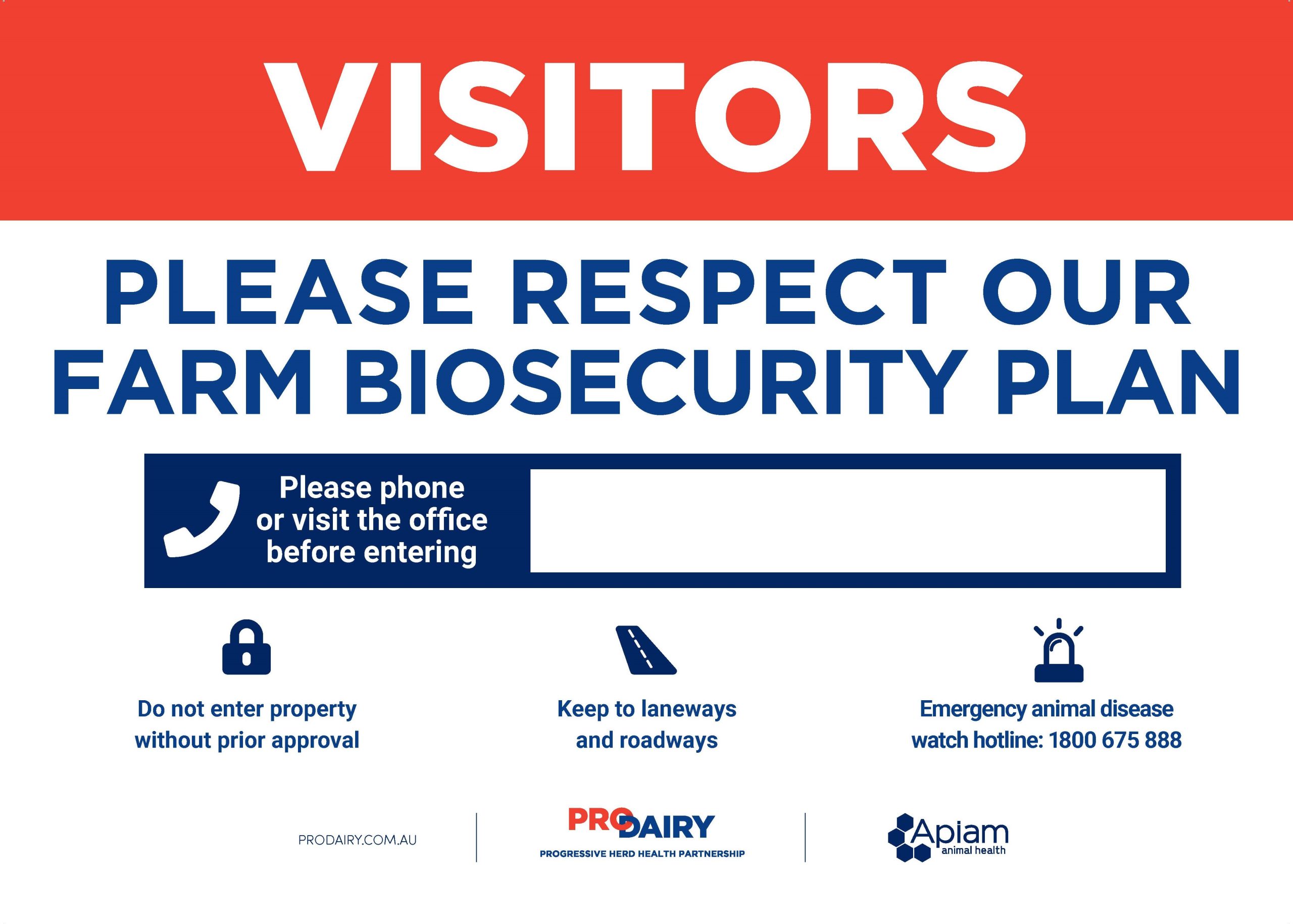 VISITORS

PLEASE RESPECT OUR FARM BIOSECURITY PLAN

Please phone or visit the office before entering

Do not enter property without prior approval

Keep to laneways and roadways

Emergency animal disease watch hotline: 1800 675 888

PRODAIRY.COM.AU

PRODAIRY
PROGRESSIVE HERD HEALTH PARTNERSHIP

Apiam
animal health